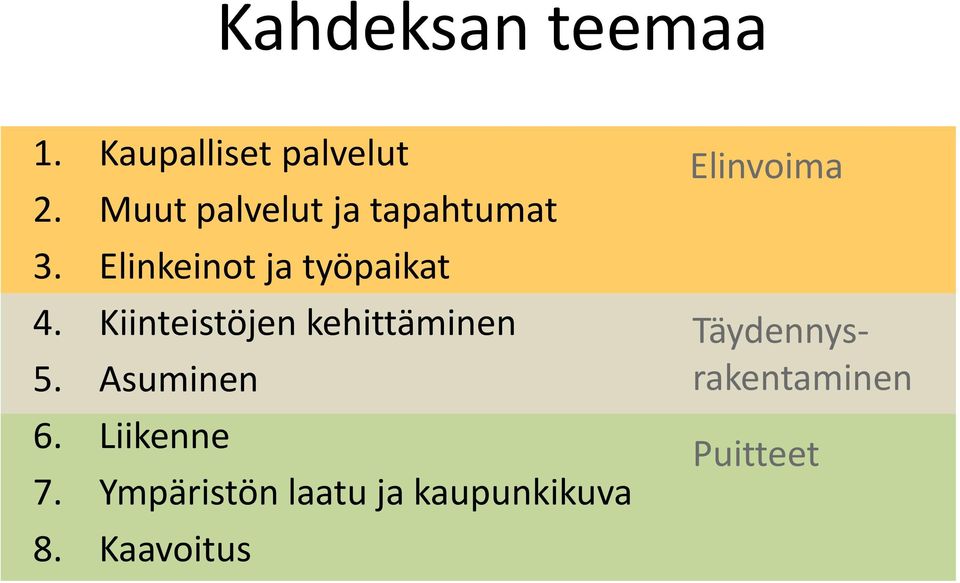 Kahdeksan teemaa

1. Kaupalliset palvelut
2. Muut palvelut ja tapahtumat
3. Elinkeinot ja työpaikat

Elinvoima

4. Kiinteistöjen kehittäminen
5. Asuminen

Täydennysrakentaminen

6. Liikenne
7. Ympäristön laatu ja kaupunkikuva
8. Kaavoitus

Puitteet